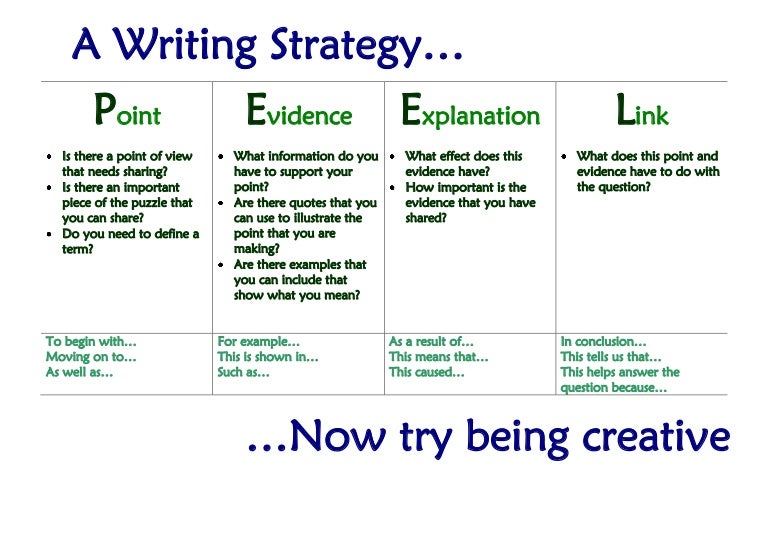 A Writing Strategy…

| Point | Evidence | Explanation | Link |
|---|---|---|---|
| • Is there a point of view that needs sharing? • Is there an important piece of the puzzle that you can share? • Do you need to define a term? | • What information do you have to support your point? • Are there quotes that you can use to illustrate the point that you are making? • Are there examples that you can include that show what you mean? | • What effect does this evidence have? • How important is the evidence that you have shared? | • What does this point and evidence have to do with the question? |
| To begin with… Moving on to… As well as… | For example… This is shown in… Such as… | As a result of… This means that… This caused… | In conclusion… This tells us that… This helps answer the question because… |

…Now try being creative